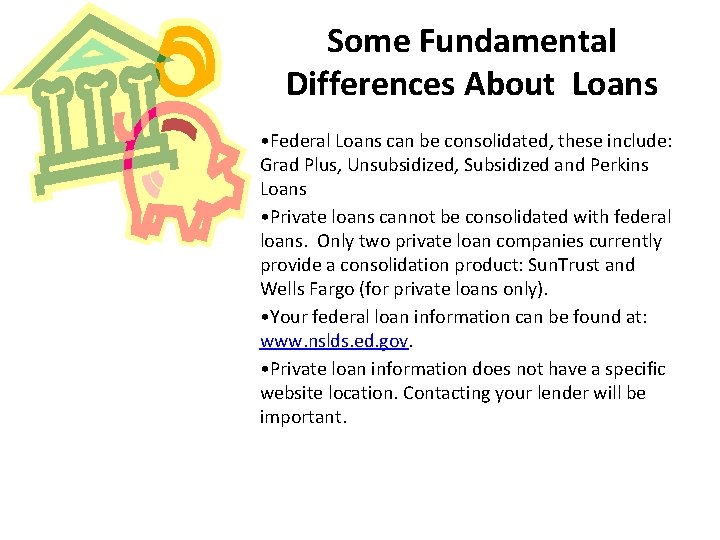 Some Fundamental Differences About Loans

•Federal Loans can be consolidated, these include: Grad Plus, Unsubsidized, Subsidized and Perkins Loans

•Private loans cannot be consolidated with federal loans. Only two private loan companies currently provide a consolidation product: SunTrust and Wells Fargo (for private loans only).

•Your federal loan information can be found at: www.nslds.ed.gov.

•Private loan information does not have a specific website location. Contacting your lender will be important.